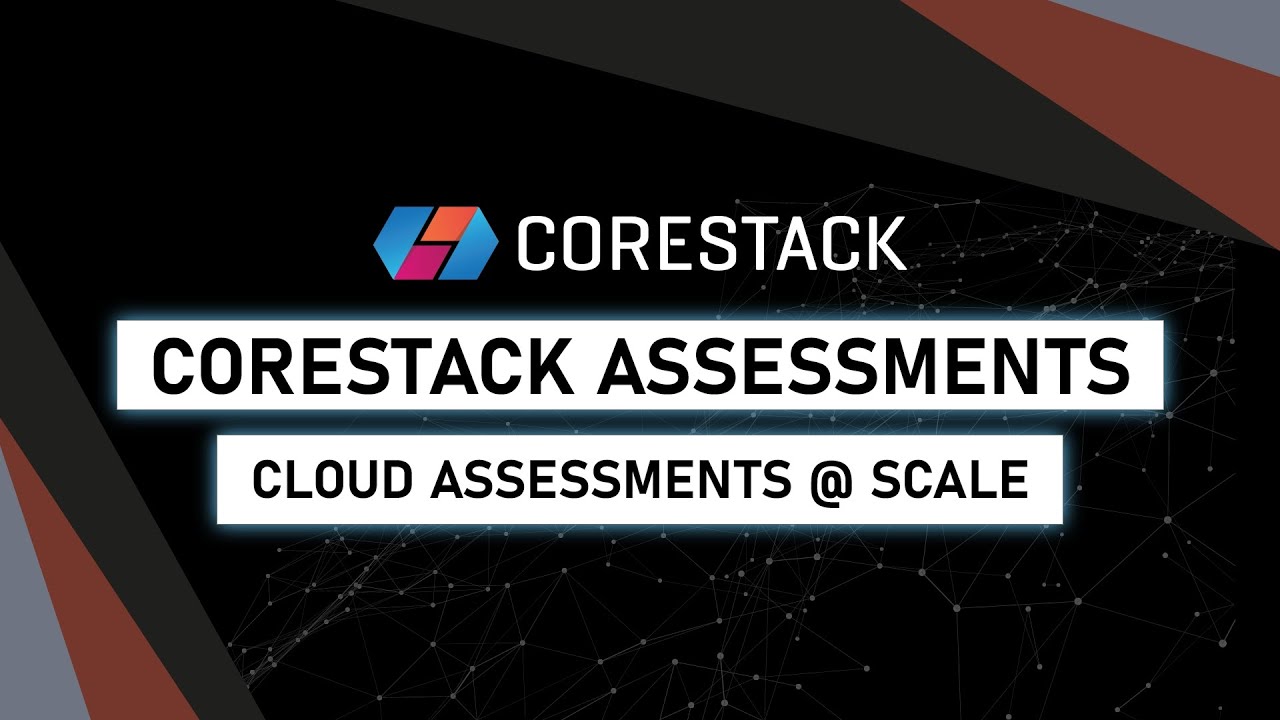 CORESTACK

CORESTACK ASSESSMENTS

CLOUD ASSESSMENTS @ SCALE